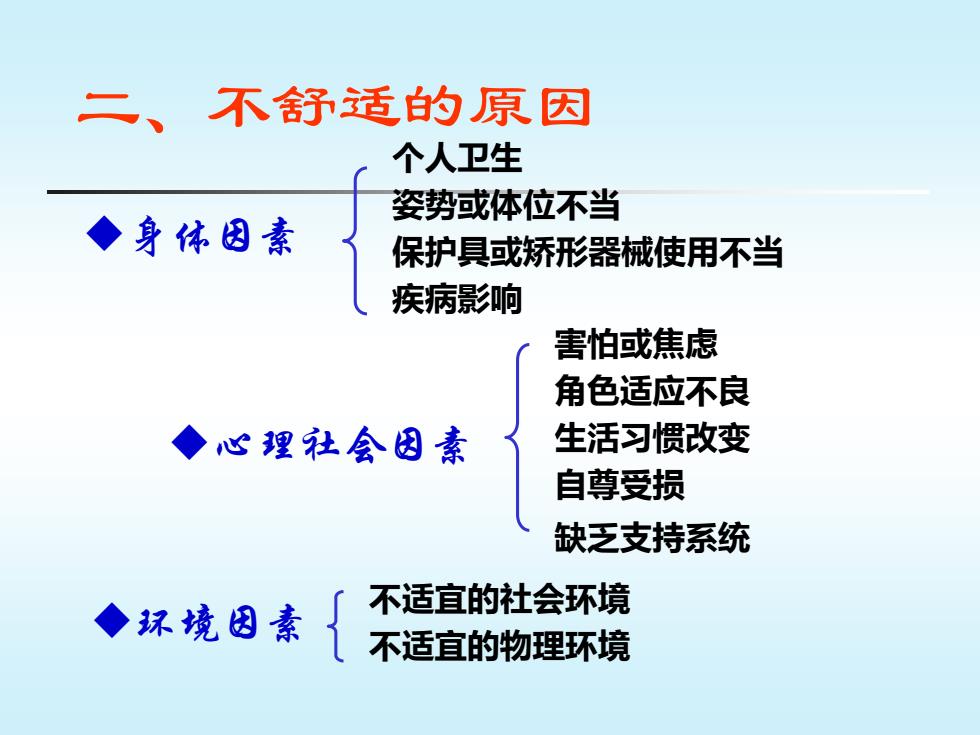 二、不舒适的原因

◆身体因素
个人卫生
姿势或体位不当
保护具或矫形器械使用不当
疾病影响

◆心理社会因素
害怕或焦虑
角色适应不良
生活习惯改变
自尊受损
缺乏支持系统

◆环境因素
不适宜的社会环境
不适宜的物理环境